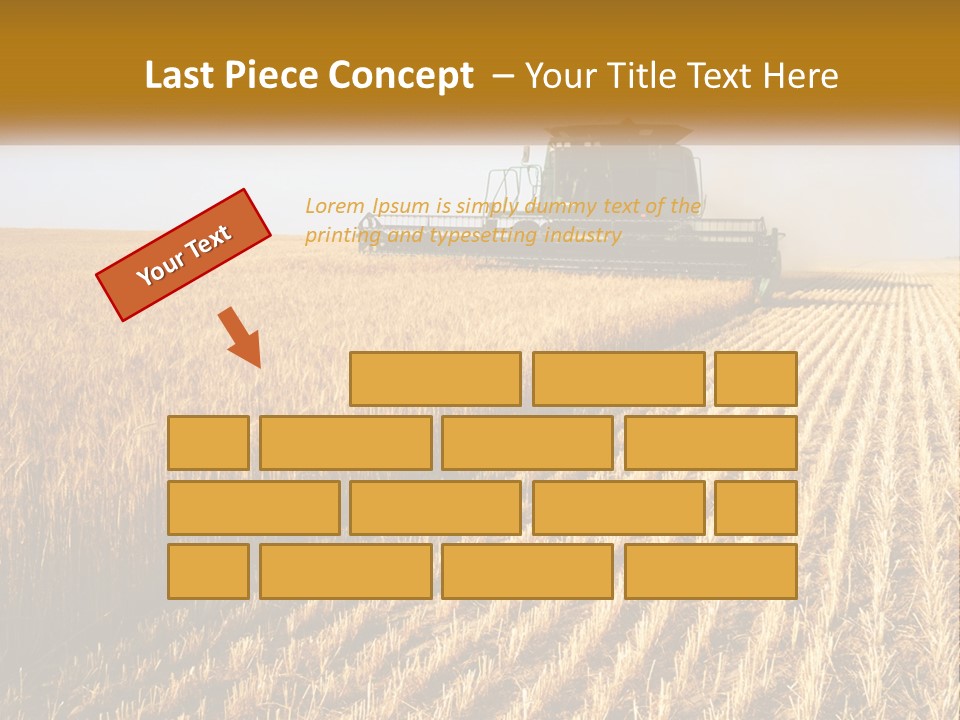 Last Piece Concept – Your Title Text Here

Your Text

Lorem Ipsum is simply dummy text of the printing and typesetting industry